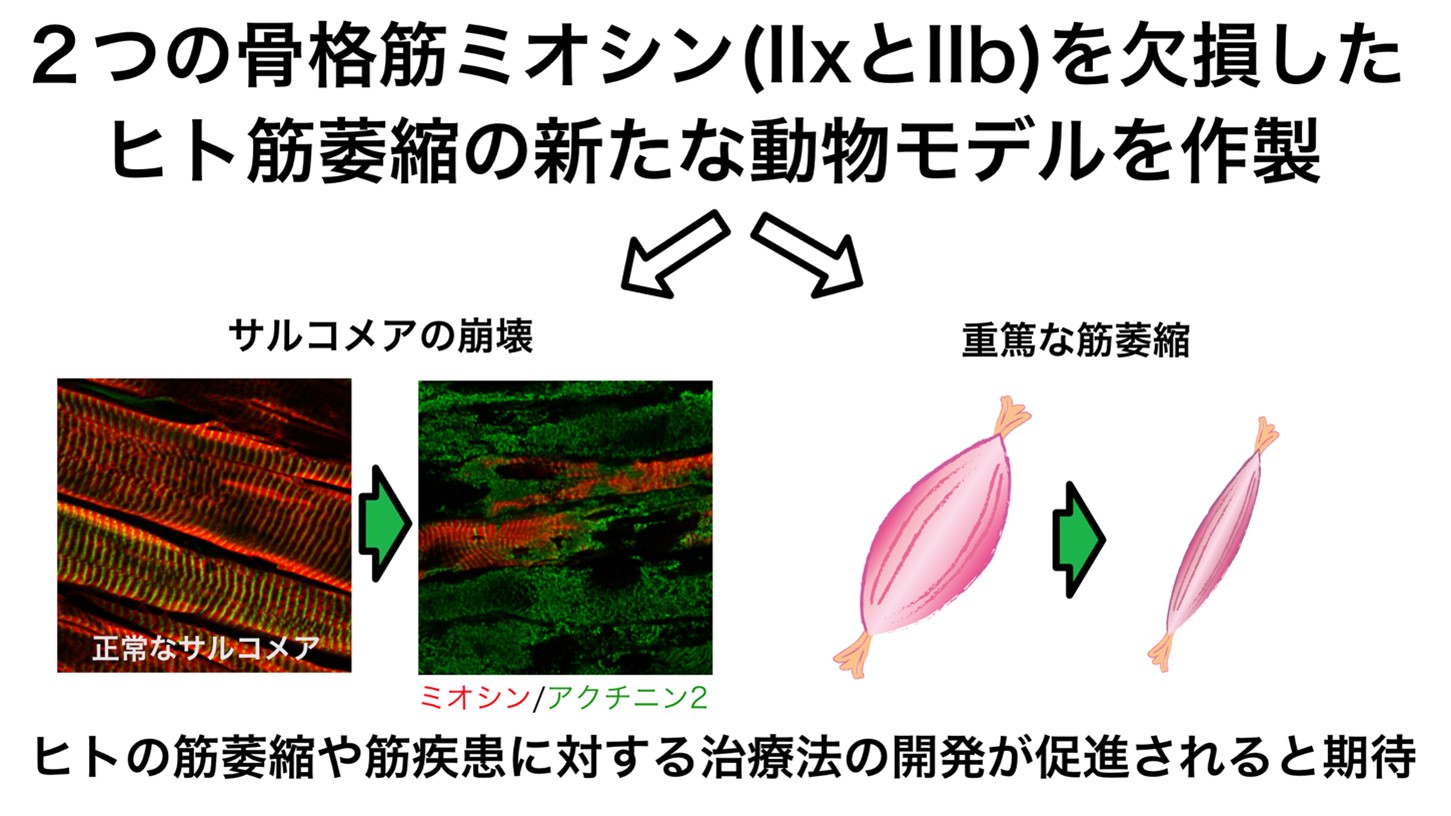 ２つの骨格筋ミオシン(IIxとIIb)を欠損したヒト筋萎縮の新たな動物モデルを作製

サルコメアの崩壊

重篤な筋萎縮

正常なサルコメア

ミオシン/アクチニン2

ヒトの筋萎縮や筋疾患に対する治療法の開発が促進されると期待